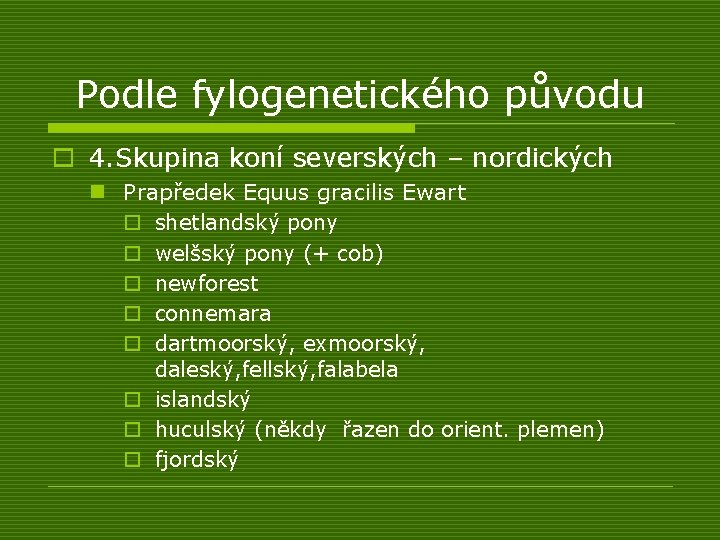 Podle fylogenetického původu

4.Skupina koní severských – nordických

Prapředek Equus gracilis Ewart

shetlandský pony

welšský pony (+ cob)

newforest

connemara

dartmoorský, exmoorský, daleský,fellský,falabela

islandský

huculský (někdy řazen do orient. plemen)

fjordský